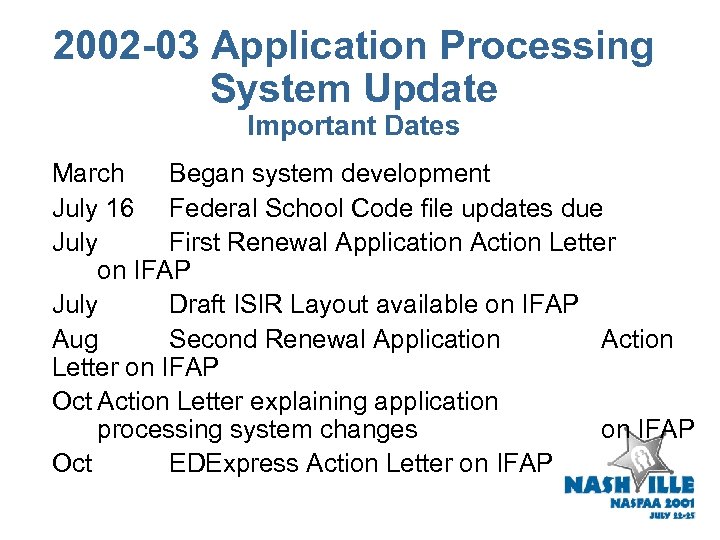 2002-03 Application Processing System Update
Important Dates

March Began system development

July 16 Federal School Code file updates due

July First Renewal Application Action Letter on IFAP

July Draft ISIR Layout available on IFAP

Aug Second Renewal Application Action Letter on IFAP

Oct Action Letter explaining application processing system changes on IFAP

Oct EDExpress Action Letter on IFAP

NASHVILLE
NASFAA 2001
JULY 22-25